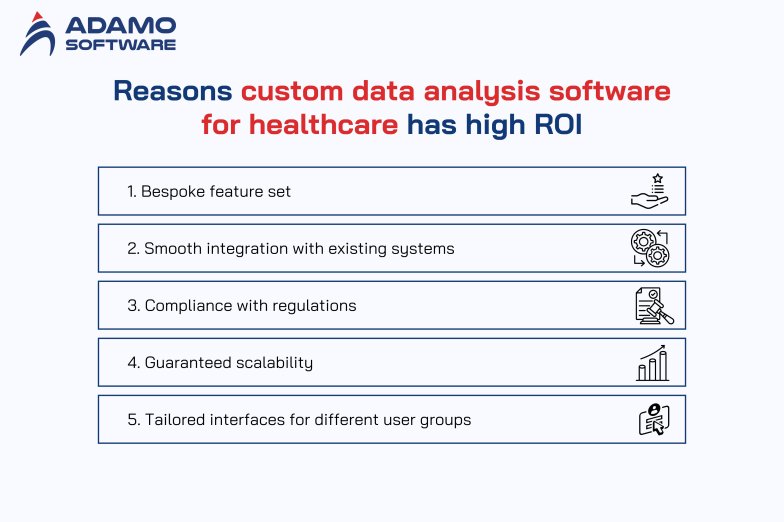 ADAMO
SOFTWARE

Reasons custom data analysis software for healthcare has high ROI

1. Bespoke feature set

2. Smooth integration with existing systems

3. Compliance with regulations

4. Guaranteed scalability

5. Tailored interfaces for different user groups